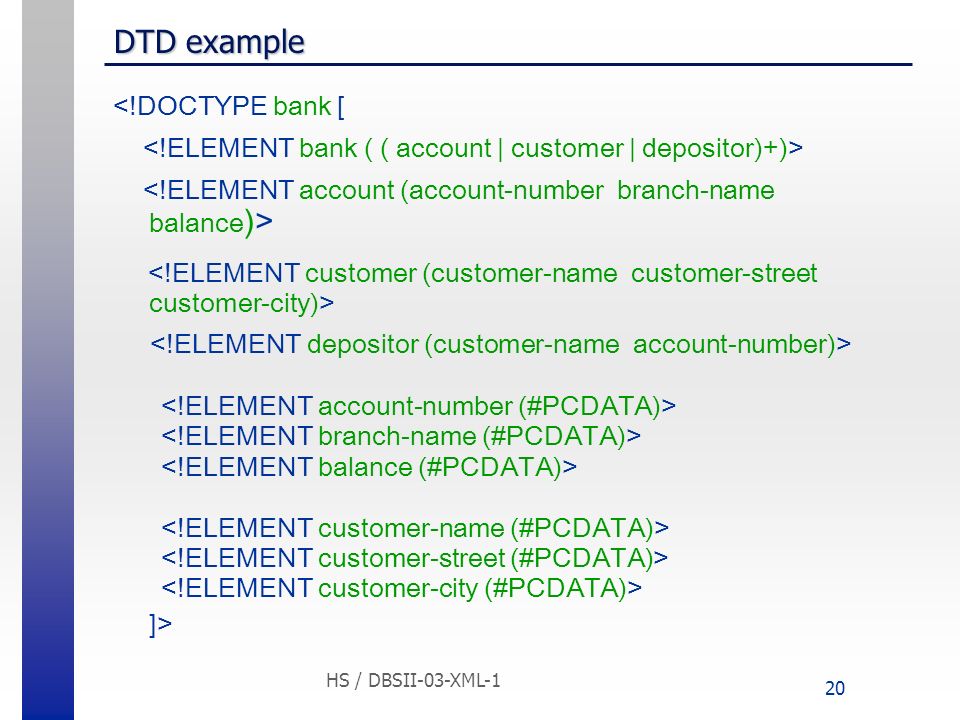 DTD example

<!DOCTYPE bank [

<!ELEMENT bank ( ( account | customer | depositor)+)>

<!ELEMENT account (account-number branch-name balance)>

<!ELEMENT customer (customer-name customer-street customer-city)>

<!ELEMENT depositor (customer-name account-number)>

<!ELEMENT account-number (#PCDATA)>
<!ELEMENT branch-name (#PCDATA)>
<!ELEMENT balance (#PCDATA)>

<!ELEMENT customer-name (#PCDATA)>
<!ELEMENT customer-street (#PCDATA)>
<!ELEMENT customer-city (#PCDATA)>

]>

HS / DBSII-03-XML-1

20